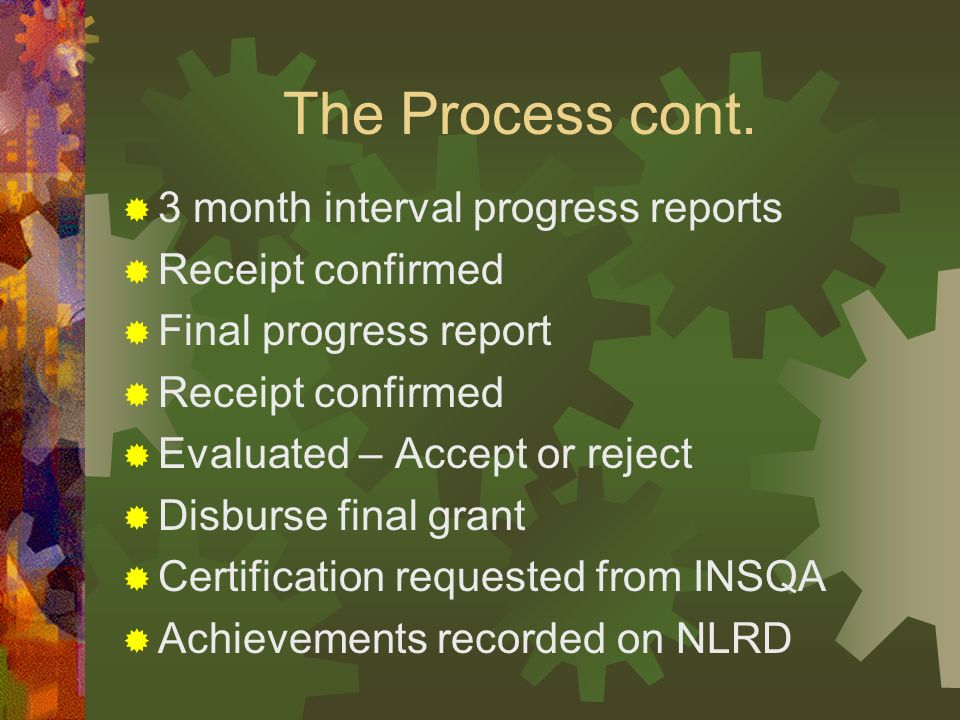 The Process cont.

3 month interval progress reports
Receipt confirmed
Final progress report
Receipt confirmed
Evaluated – Accept or reject
Disburse final grant
Certification requested from INSQA
Achievements recorded on NLRD